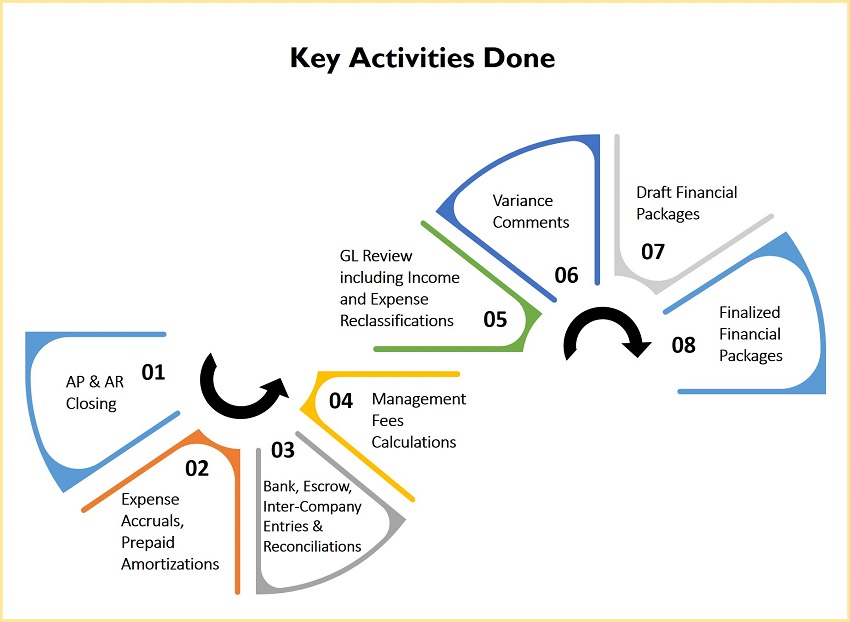 Key Activities Done

01
AP & AR Closing

02
Expense Accruals, Prepaid Amortizations

03
Bank, Escrow, Inter-Company Entries & Reconciliations

04
Management Fees Calculations

05
GL Review including Income and Expense Reclassifications

06
Variance Comments

07
Draft Financial Packages

08
Finalized Financial Packages